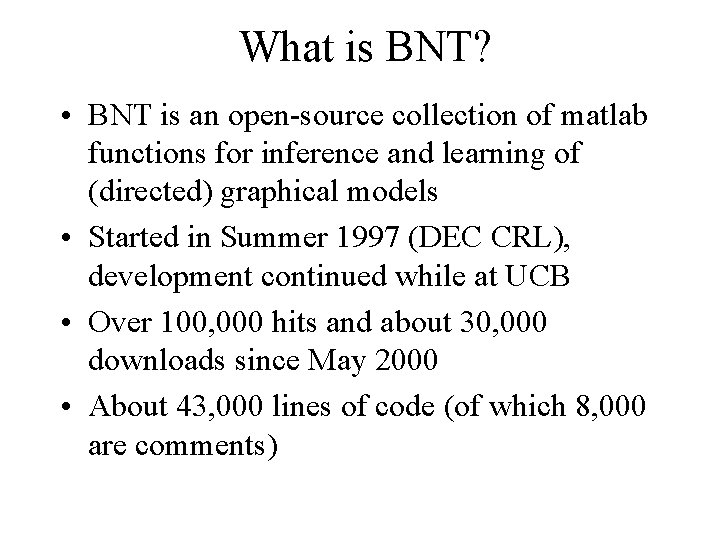 What is BNT?

• BNT is an open-source collection of matlab functions for inference and learning of (directed) graphical models

• Started in Summer 1997 (DEC CRL), development continued while at UCB

• Over 100,000 hits and about 30,000 downloads since May 2000

• About 43,000 lines of code (of which 8,000 are comments)